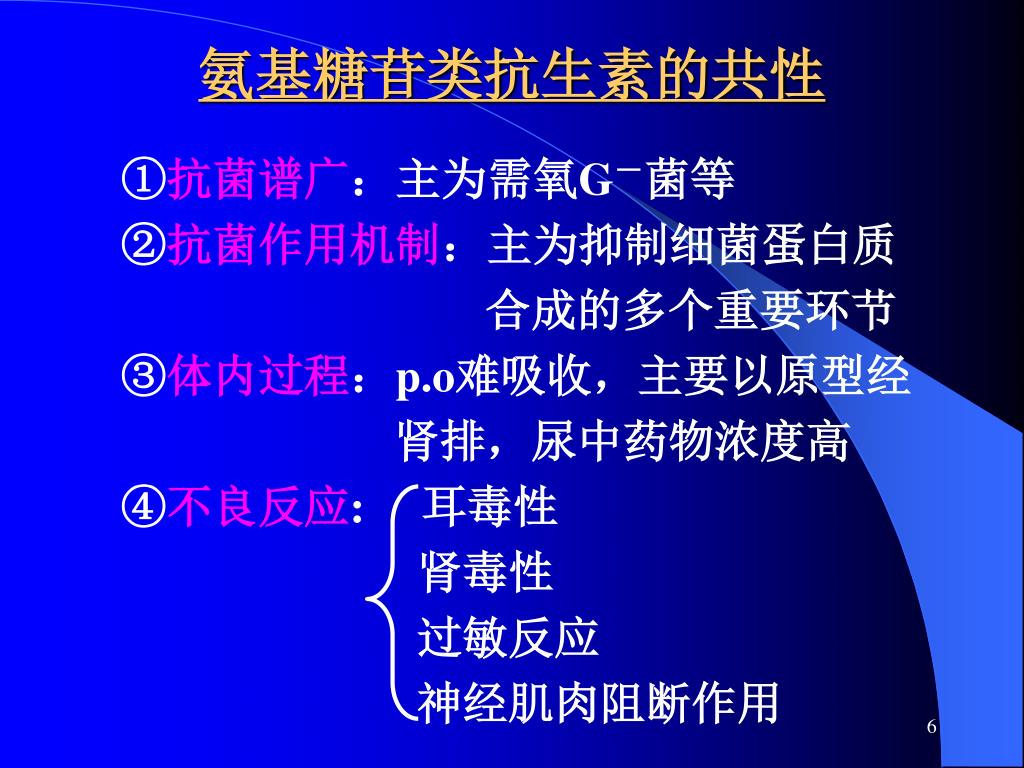 氨基糖苷类抗生素的共性

①抗菌谱广：主为需氧$G^-$菌等

②抗菌作用机制：主为抑制细菌蛋白质合成的多个重要环节

③体内过程：p.o难吸收，主要以原型经肾排，尿中药物浓度高

④不良反应：
耳毒性
肾毒性
过敏反应
神经肌肉阻断作用

6